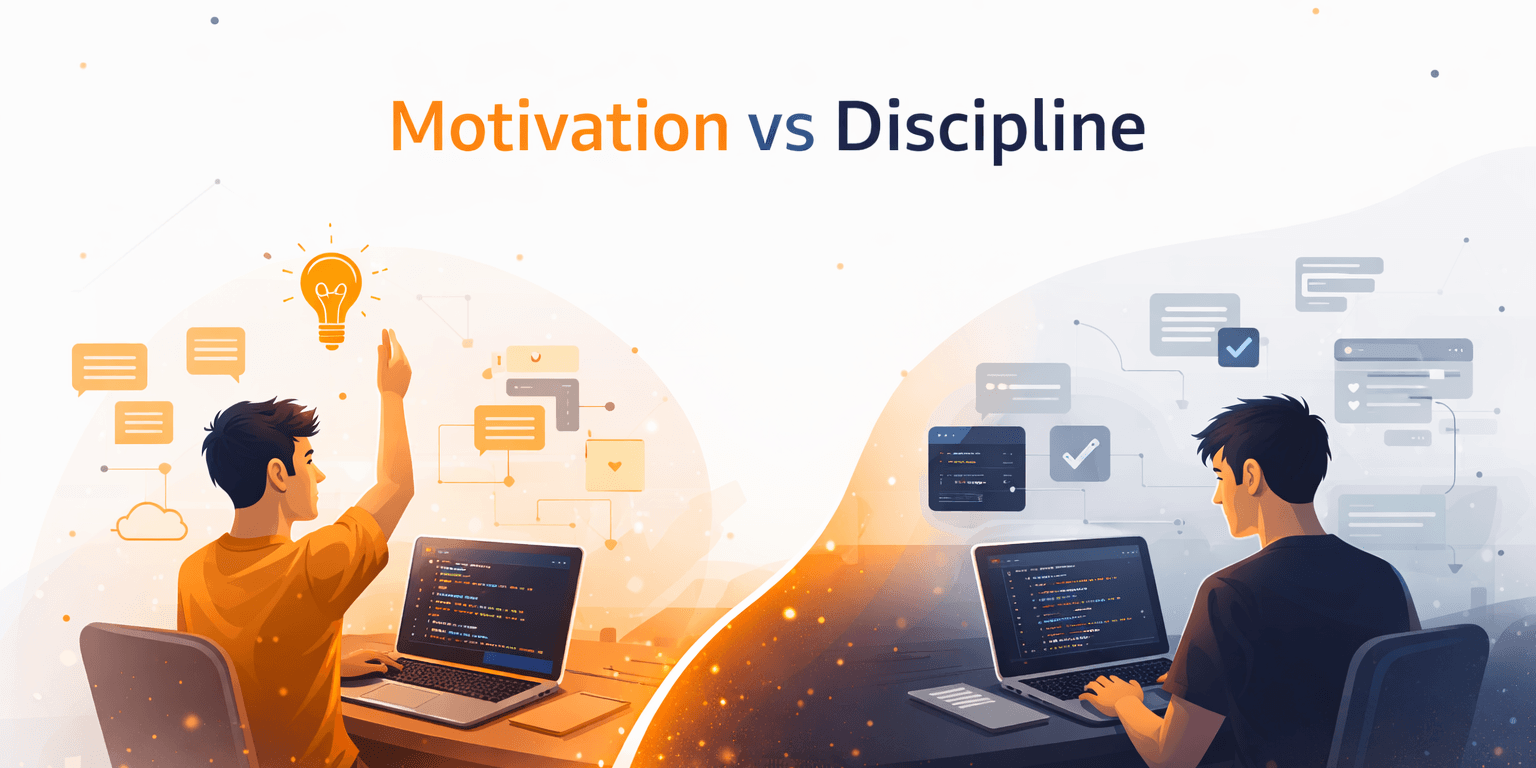 Motivation vs Discipline